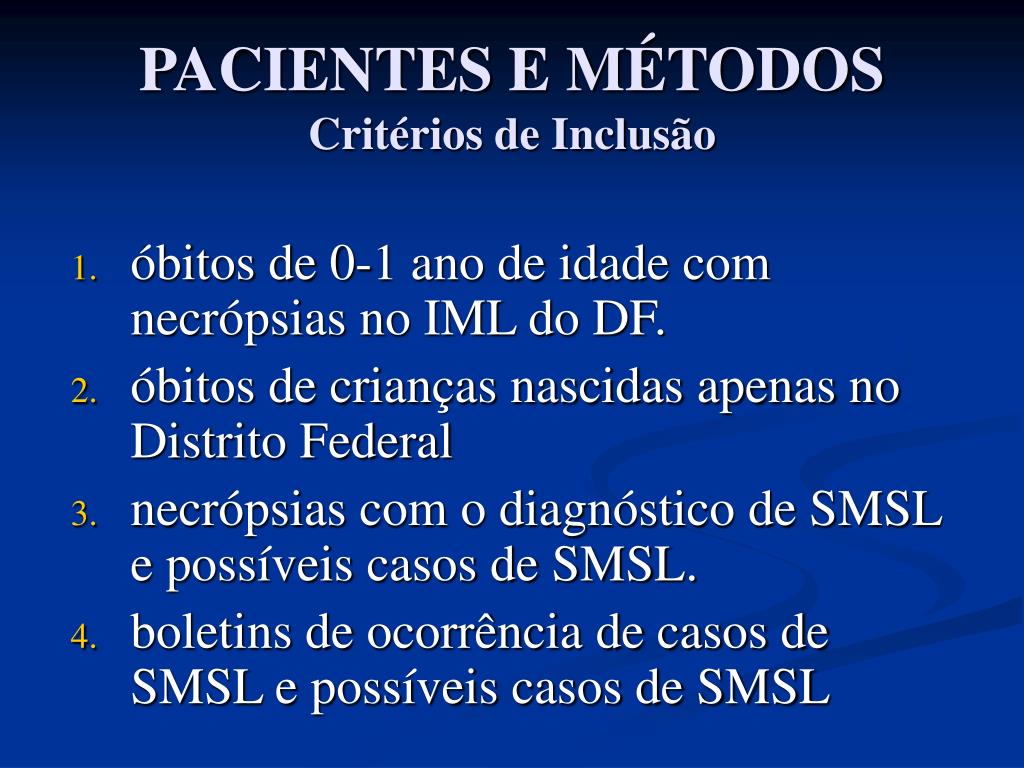 PACIENTES E MÉTODOS
Critérios de Inclusão

1. óbitos de 0-1 ano de idade com necrópsias no IML do DF.
2. óbitos de crianças nascidas apenas no Distrito Federal
3. necrópsias com o diagnóstico de SMSL e possíveis casos de SMSL.
4. boletins de ocorrência de casos de SMSL e possíveis casos de SMSL